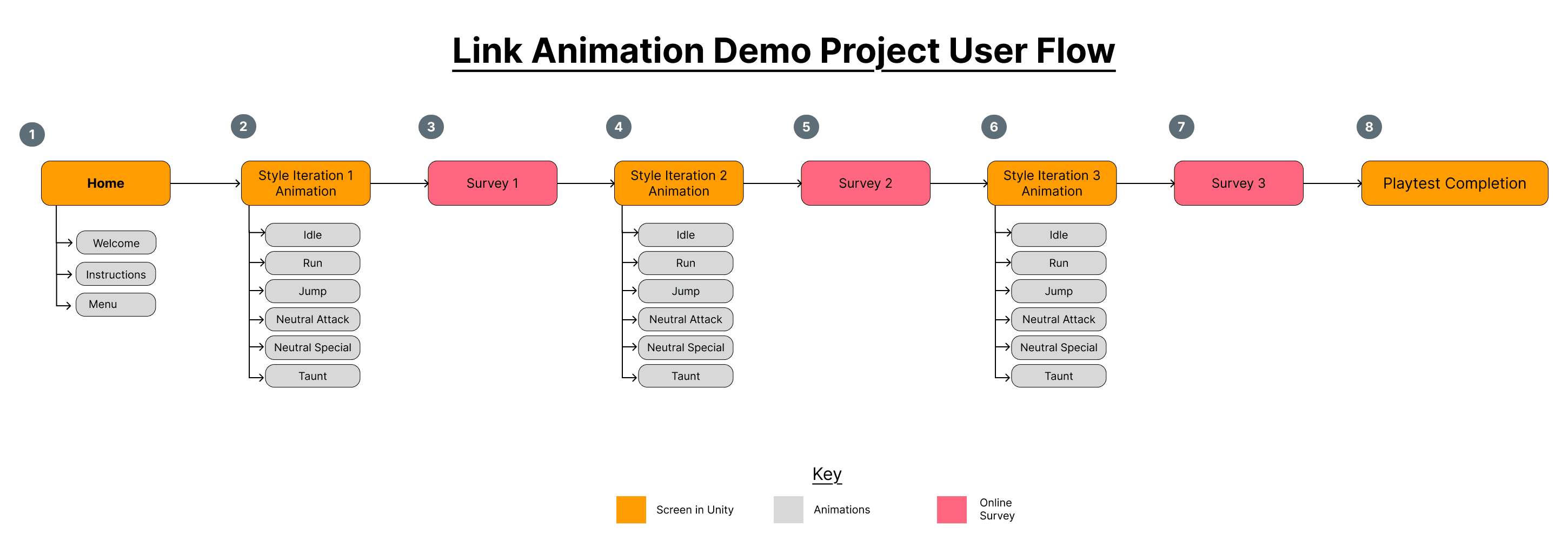 Link Animation Demo Project User Flow

1
Home
Welcome
Instructions
Menu

2
Style Iteration 1 Animation
Idle
Run
Jump
Neutral Attack
Neutral Special
Taunt

3
Survey 1

4
Style Iteration 2 Animation
Idle
Run
Jump
Neutral Attack
Neutral Special
Taunt

5
Survey 2

6
Style Iteration 3 Animation
Idle
Run
Jump
Neutral Attack
Neutral Special
Taunt

7
Survey 3

8
Playtest Completion

Key
Screen in Unity
Animations
Online Survey